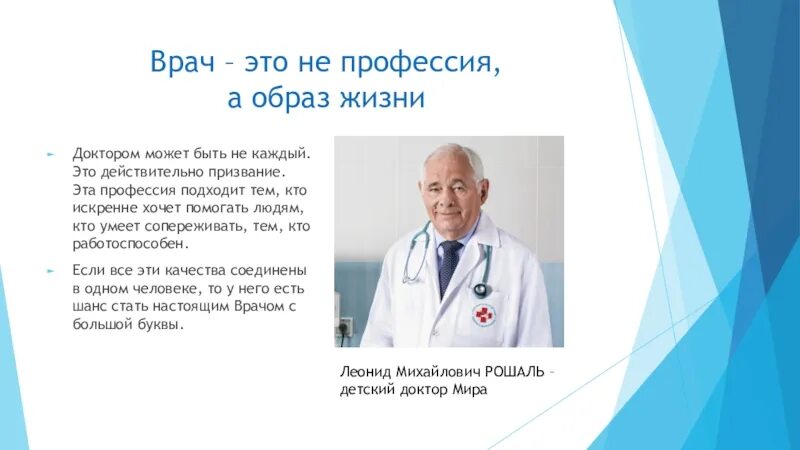 Врач – это не профессия, а образ жизни

Доктором может быть не каждый. Это действительно призвание. Эта профессия подходит тем, кто искренне хочет помогать людям, кто умеет сопереживать, тем, кто работоспособен.

Если все эти качества соединены в одном человеке, то у него есть шанс стать настоящим Врачом с большой буквы.

Леонид Михайлович РОШАЛЬ – детский доктор Мира